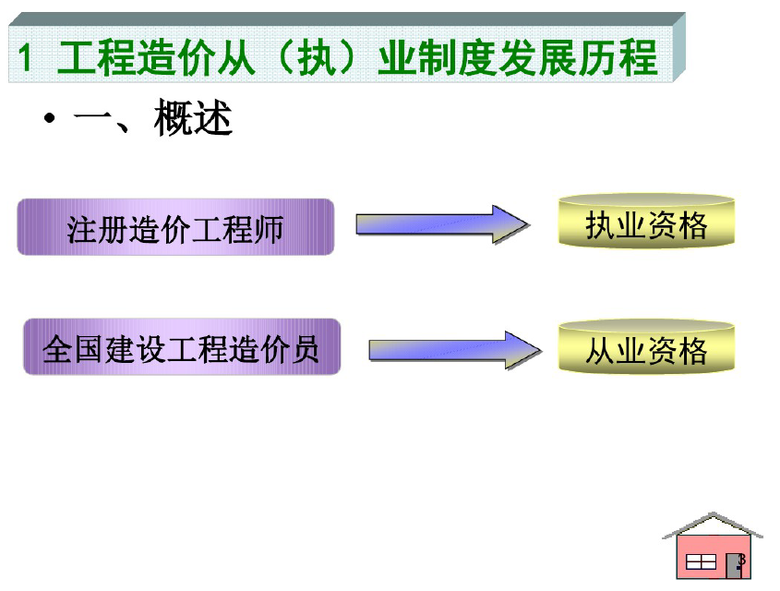 1 工程造价从（执）业制度发展历程

• 一、概述

注册造价工程师

执业资格

全国建设工程造价员

从业资格

3